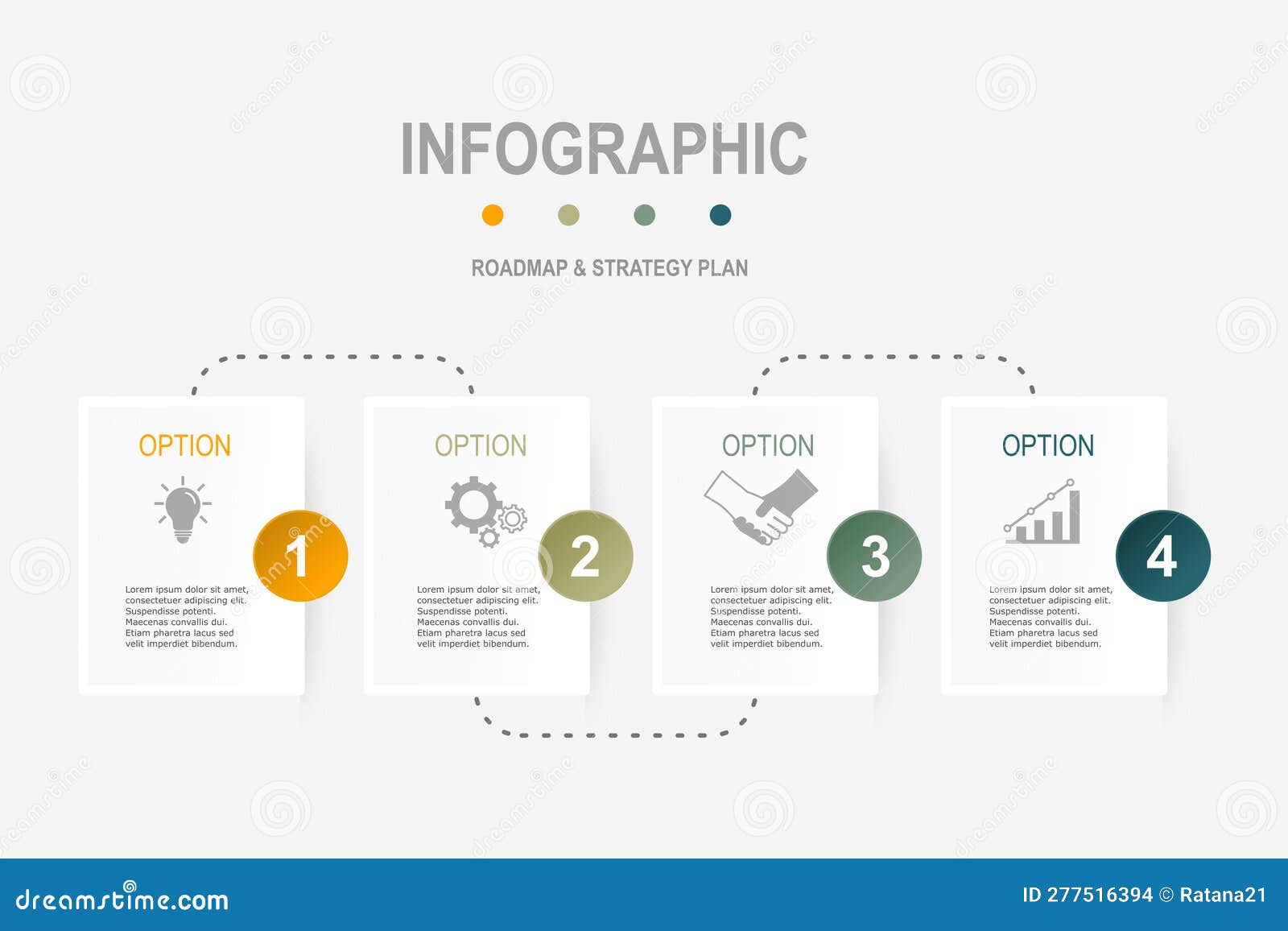 INFOGRAPHIC

ROADMAP & STRATEGY PLAN

OPTION

1

Lorem ipsum dolor sit amet, consectetuer adipiscing elit. Suspendisse potenti. Maecenas convallis dui. Etiam pharetra lacus sed velit imperdiet bibendum.

OPTION

2

Lorem ipsum dolor sit amet, consectetuer adipiscing elit. Suspendisse potenti. Maecenas convallis dui. Etiam pharetra lacus sed velit imperdiet bibendum.

OPTION

3

Lorem ipsum dolor sit amet, consectetuer adipiscing elit. Suspendisse potenti. Maecenas convallis dui. Etiam pharetra lacus sed velit imperdiet bibendum.

OPTION

4

Lorem ipsum dolor sit amet, consectetuer adipiscing elit. Suspendisse potenti. Maecenas convallis dui. Etiam pharetra lacus sed velit imperdiet bibendum.

dreamstime.com

ID 277516394 © Ratana21